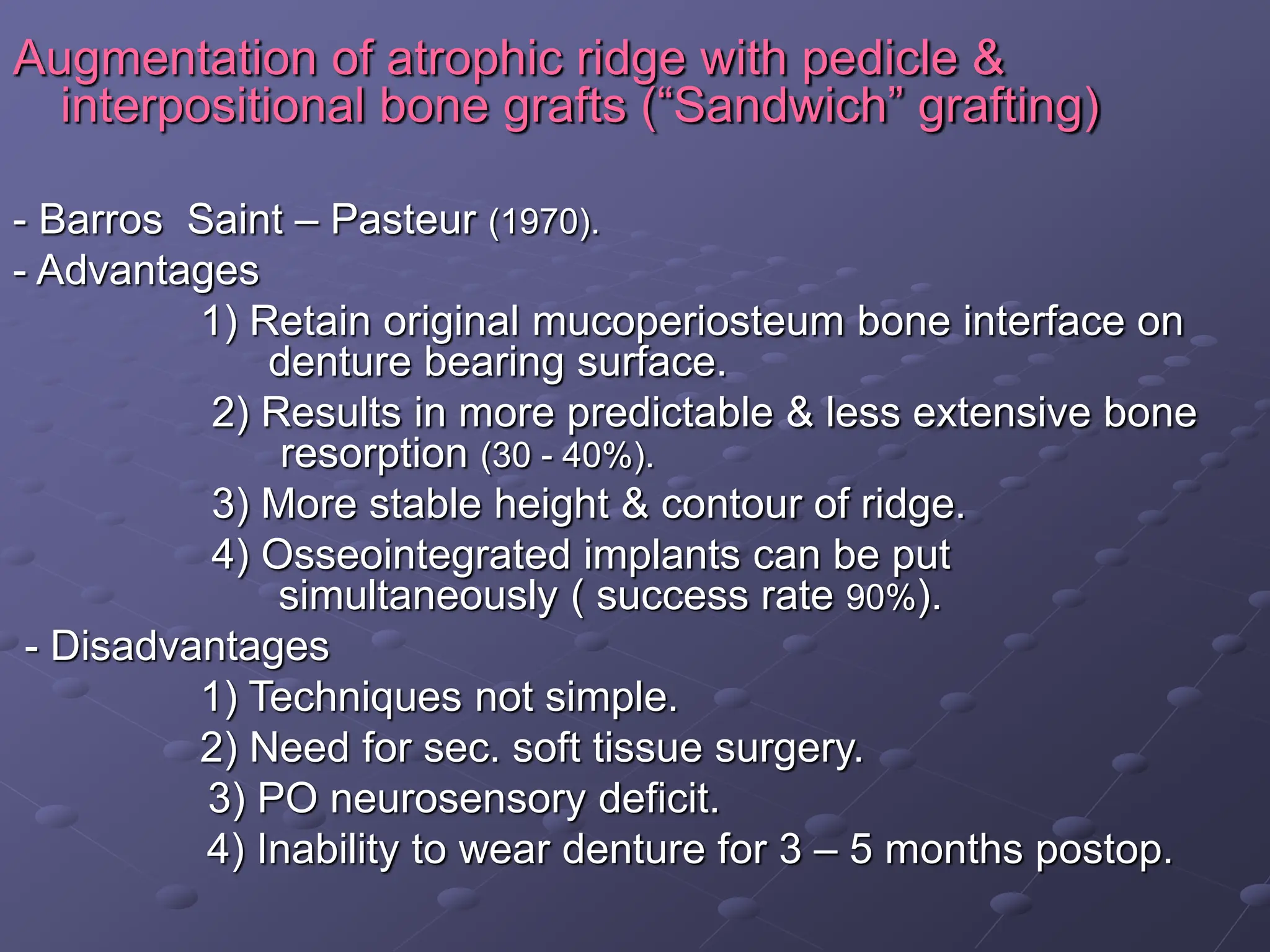 Augmentation of atrophic ridge with pedicle & interpositional bone grafts (“Sandwich” grafting)

- Barros Saint – Pasteur (1970).
- Advantages
1) Retain original mucoperiosteum bone interface on denture bearing surface.
2) Results in more predictable & less extensive bone resorption (30 - 40%).
3) More stable height & contour of ridge.
4) Osseointegrated implants can be put simultaneously ( success rate 90%).
- Disadvantages
1) Techniques not simple.
2) Need for sec. soft tissue surgery.
3) PO neurosensory deficit.
4) Inability to wear denture for 3 – 5 months postop.